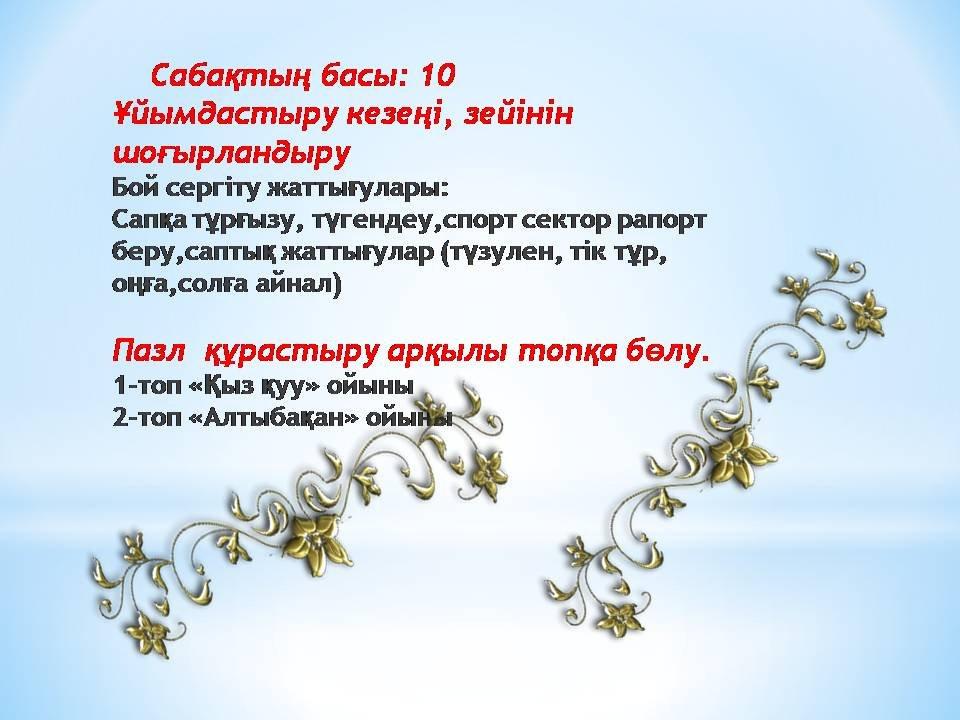 Сабақтың басы: 10
Ұйымдастыру кезеңі, зейінін шоғырландыру
Бой сергіту жаттығулары:
Сапқа тұрғызу, түгендеу,спорт сектор рапорт беру,саптық жаттығулар (түзулен, тік тұр, оңға,солға айнал)

Пазл құрастыру арқылы топқа бөлу.
1-топ «Қыз қуу» ойыны
2-топ «Алтыбақан» ойыны